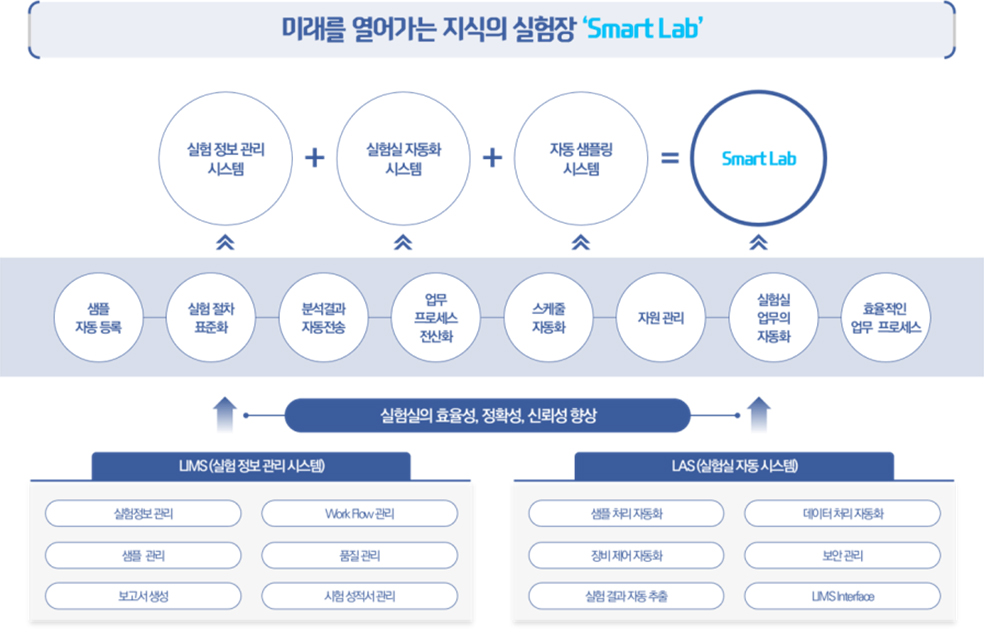 미래를 열어가는 지식의 실험장 'Smart Lab'

실험 정보 관리 시스템 + 실험실 자동화 시스템 + 자동 샘플링 시스템 = Smart Lab

샘플 자동 등록

실험 절차 표준화

분석결과 자동전송

업무 프로세스 전산화

스케줄 자동화

자원 관리

실험실 업무의 자동화

효율적인 업무 프로세스

실험실의 효율성, 정확성, 신뢰성 향상

LIMS (실험 정보 관리 시스템)

실험정보 관리

Work Flow 관리

샘플 관리

품질 관리

보고서 생성

시험 성적서 관리

LAS (실험실 자동 시스템)

샘플 처리 자동화

데이터 처리 자동화

장비 제어 자동화

보안 관리

실험 결과 자동 추출

LIMS Interface